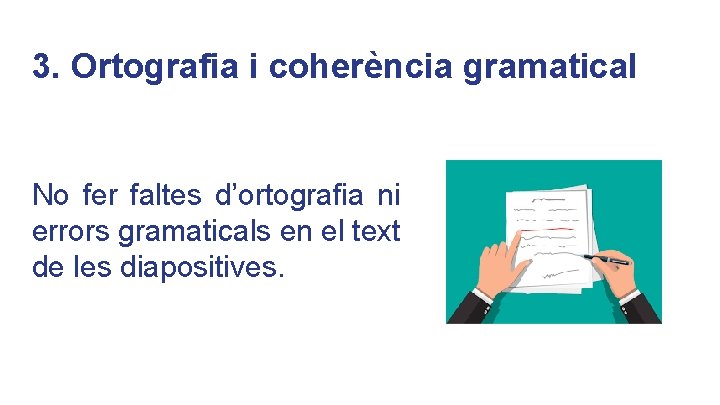 3. Ortografia i coherència gramatical

No fer faltes d’ortografia ni errors gramaticals en el text de les diapositives.